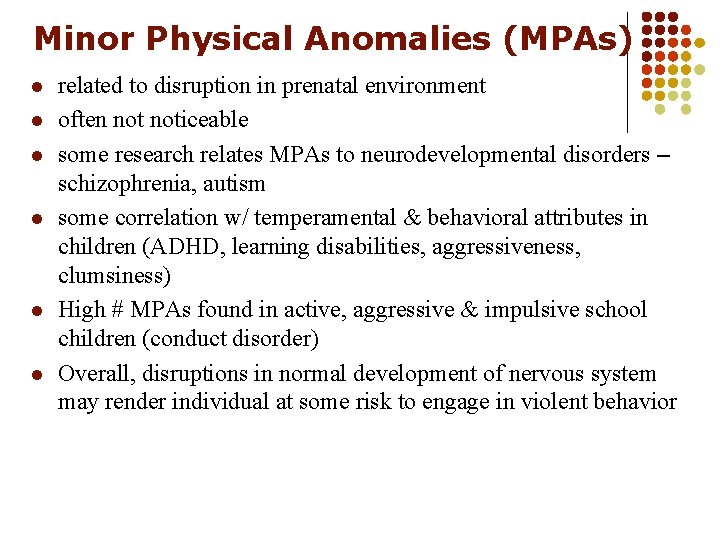 Minor Physical Anomalies (MPAs)

- related to disruption in prenatal environment
- often not noticeable
- some research relates MPAs to neurodevelopmental disorders – schizophrenia, autism
- some correlation w/ temperamental & behavioral attributes in children (ADHD, learning disabilities, aggressiveness, clumsiness)
- High # MPAs found in active, aggressive & impulsive school children (conduct disorder)
- Overall, disruptions in normal development of nervous system may render individual at some risk to engage in violent behavior